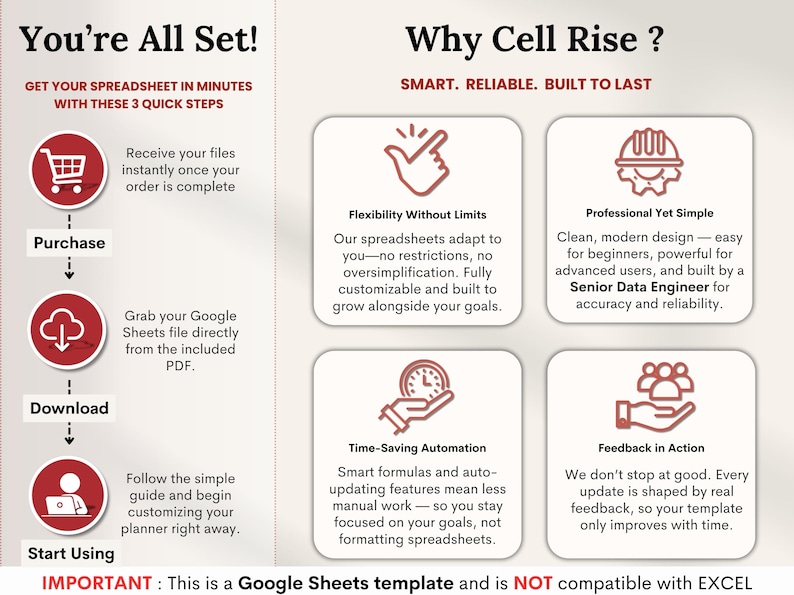 You're All Set!

GET YOUR SPREADSHEET IN MINUTES WITH THESE 3 QUICK STEPS

Receive your files instantly once your order is complete

Purchase

Grab your Google Sheets file directly from the included PDF.

Download

Follow the simple guide and begin customizing your planner right away.

Start Using

Why Cell Rise ?

SMART. RELIABLE. BUILT TO LAST

Flexibility Without Limits

Our spreadsheets adapt to you—no restrictions, no oversimplification. Fully customizable and built to grow alongside your goals.

Professional Yet Simple

Clean, modern design — easy for beginners, powerful for advanced users, and built by a Senior Data Engineer for accuracy and reliability.

Time-Saving Automation

Smart formulas and auto-updating features mean less manual work — so you stay focused on your goals, not formatting spreadsheets.

Feedback in Action

We don't stop at good. Every update is shaped by real feedback, so your template only improves with time.

IMPORTANT : This is a Google Sheets template and is NOT compatible with EXCEL